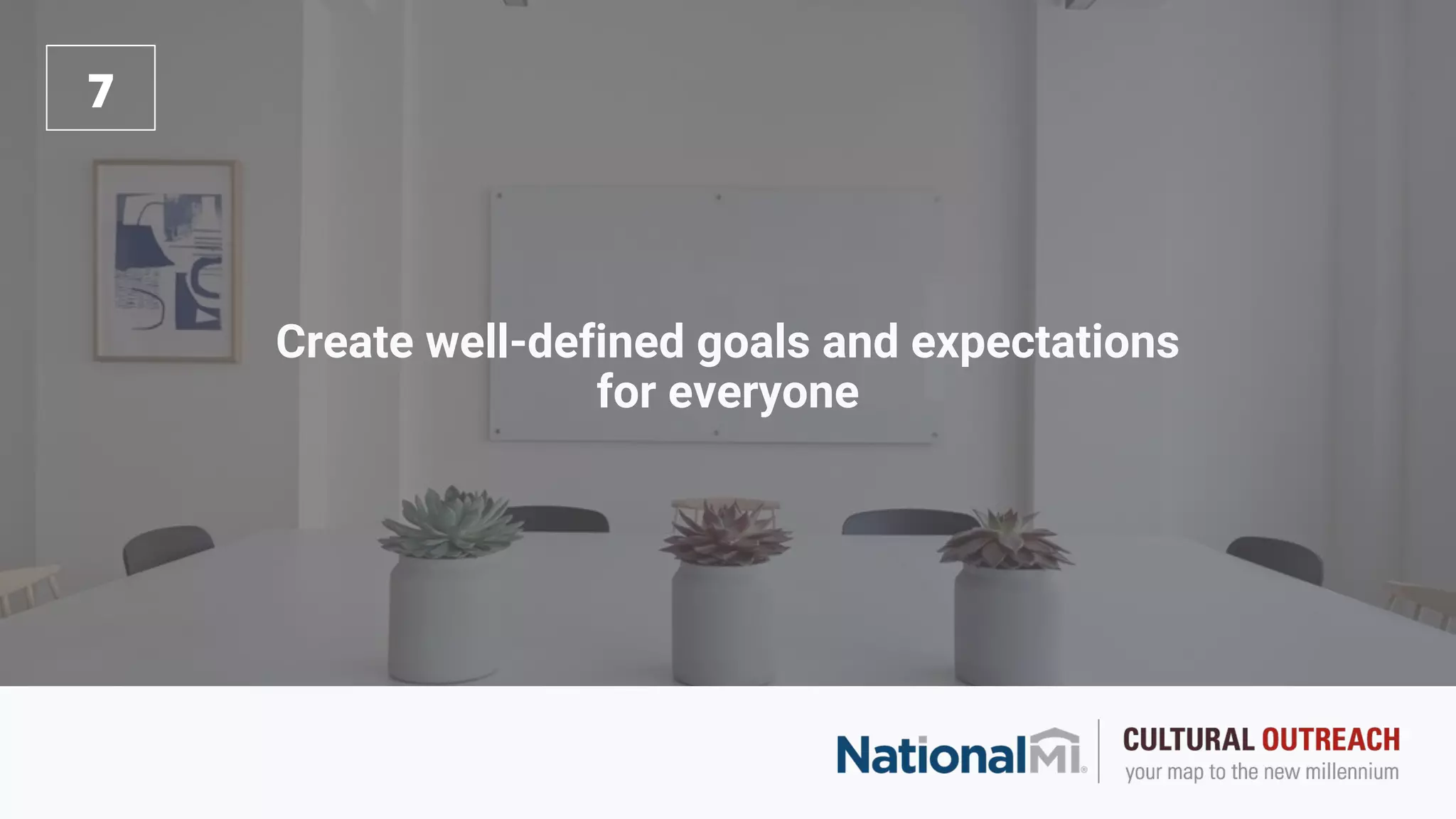 7

Create well-defined goals and expectations for everyone

NationalMI®

CULTURAL OUTREACH
your map to the new millennium